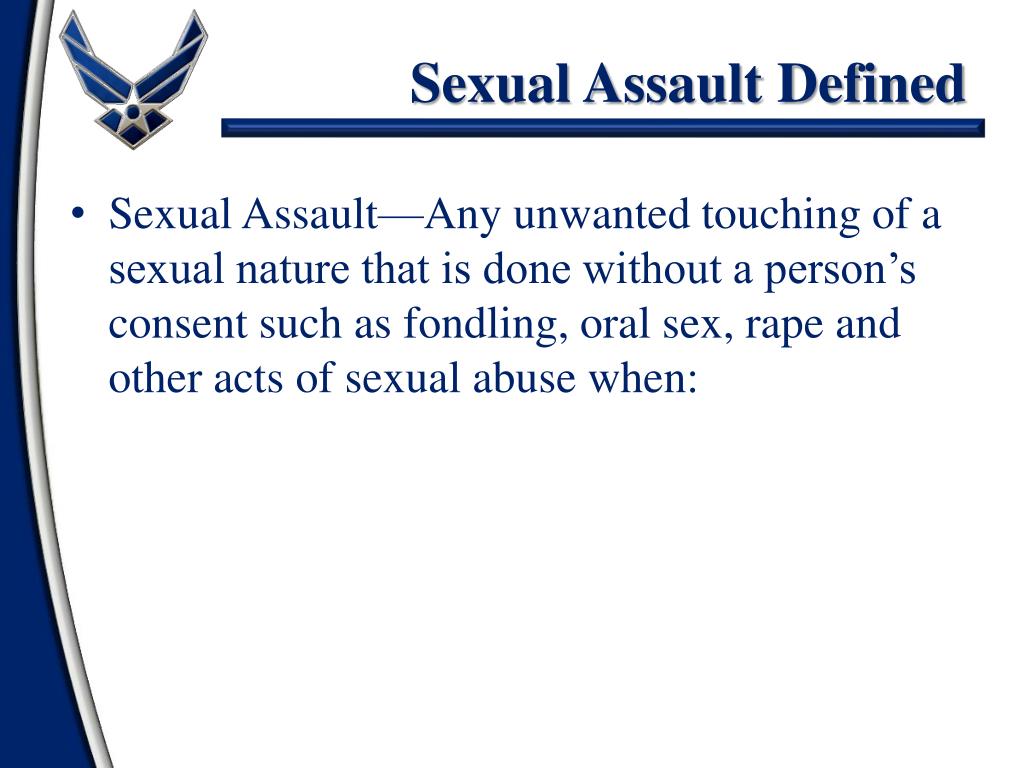 Sexual Assault Defined

• Sexual Assault—Any unwanted touching of a sexual nature that is done without a person’s consent such as fondling, oral sex, rape and other acts of sexual abuse when: